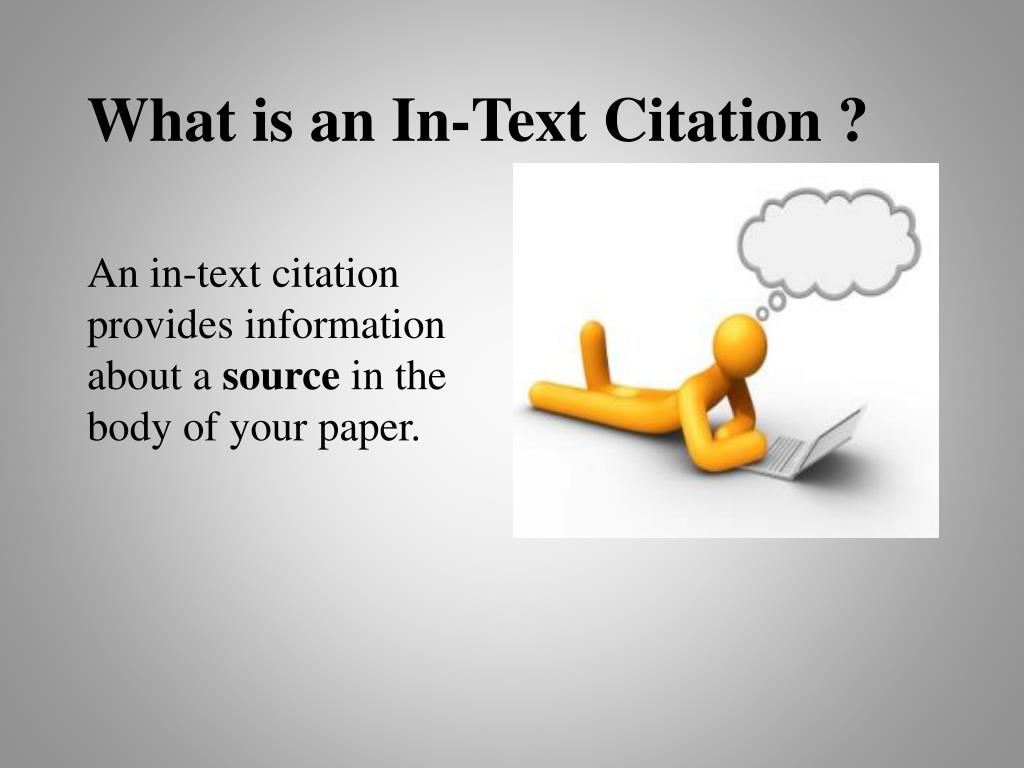 What is an In-Text Citation ?

An in-text citation provides information about a source in the body of your paper.